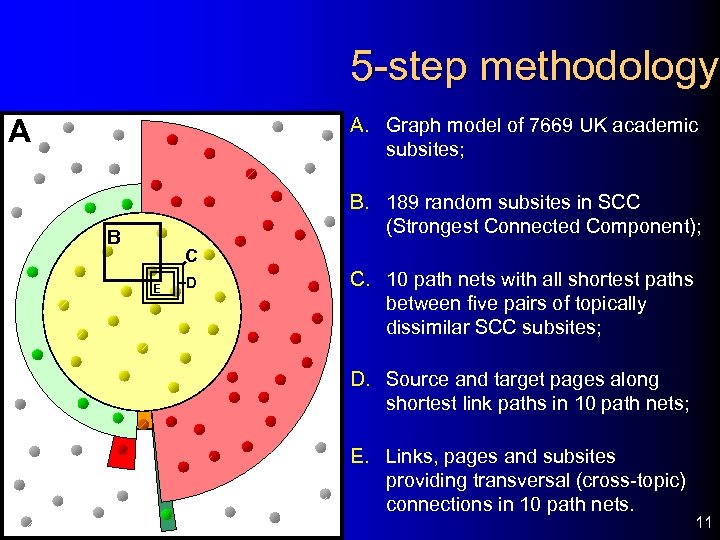 5-step methodology

A

B

C

D

E

A. Graph model of 7669 UK academic subsites;

B. 189 random subsites in SCC (Strongest Connected Component);

C. 10 path nets with all shortest paths between five pairs of topically dissimilar SCC subsites;

D. Source and target pages along shortest link paths in 10 path nets;

E. Links, pages and subsites providing transversal (cross-topic) connections in 10 path nets.

11